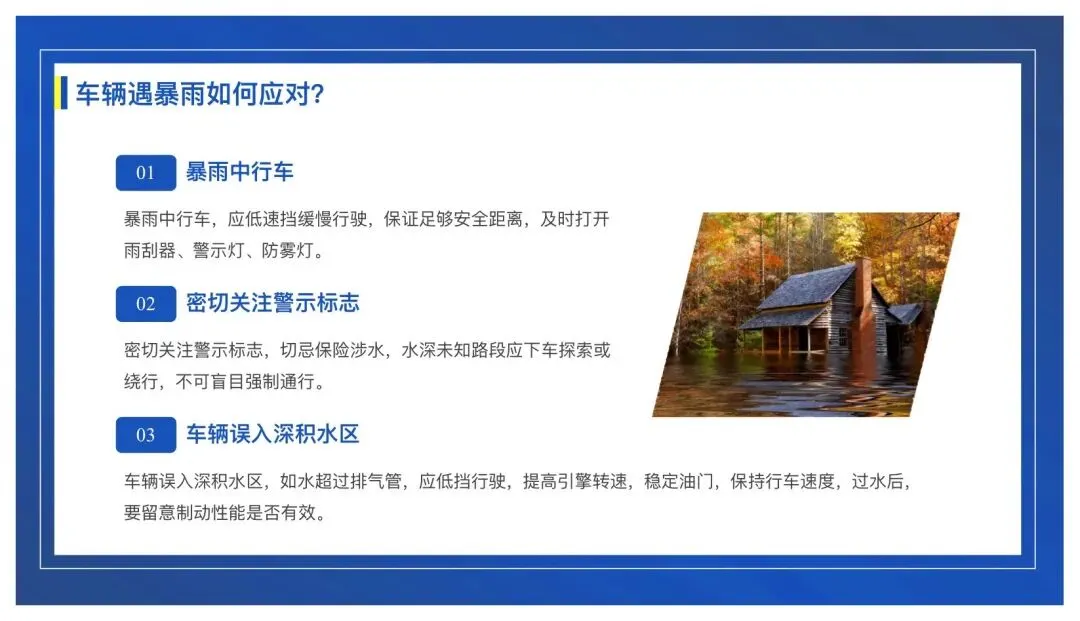 车辆遇暴雨如何应对?

01 暴雨中行车

暴雨中行车，应低速挡缓慢行驶，保证足够安全距离，及时打开雨刮器、警示灯、防雾灯。

02 密切关注警示标志

密切关注警示标志，切忌保险涉水，水深未知路段应下车探索或绕行，不可盲目强制通行。

03 车辆误入深积水区

车辆误入深积水区，如水超过排气管，应低挡行驶，提高引擎转速，稳定油门，保持行车速度，过水后，要留意制动性能是否有效。